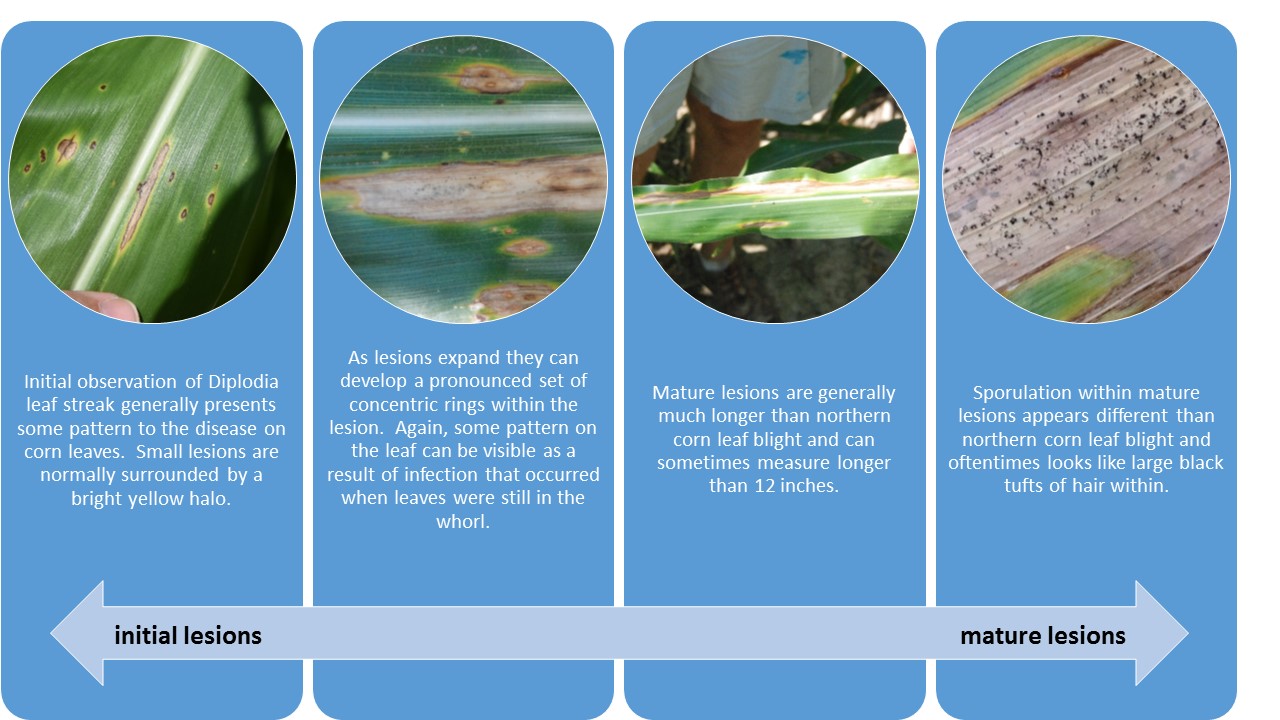 Initial observation of Diplodia leaf streak generally presents some pattern to the disease on corn leaves. Small lesions are normally surrounded by a bright yellow halo.

As lesions expand they can develop a pronounced set of concentric rings within the lesion. Again, some pattern on the leaf can be visible as a result of infection that occurred when leaves were still in the whorl.

Mature lesions are generally much longer than northern corn leaf blight and can sometimes measure longer than 12 inches.

Sporulation within mature lesions appears different than northern corn leaf blight and oftentimes looks like large black tufts of hair within.

initial lesions

mature lesions